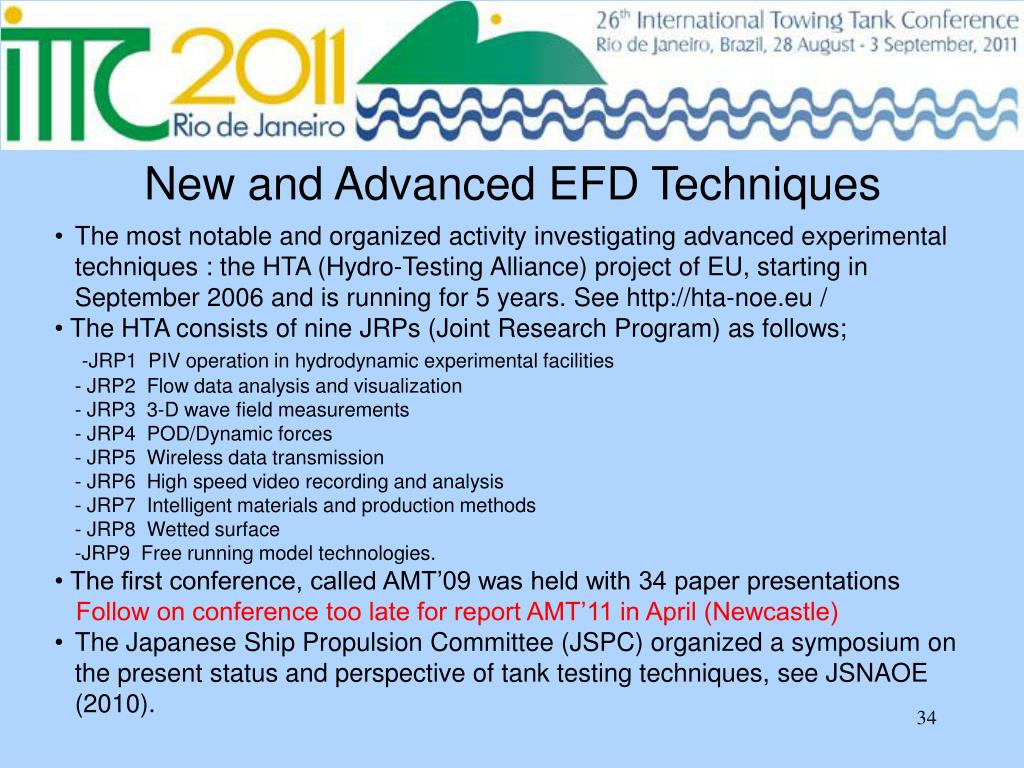 ITTC 2011 Rio de Janeiro

26th International Towing Tank Conference
Rio de Janeiro, Brazil, 28 August - 3 September, 2011

New and Advanced EFD Techniques

• The most notable and organized activity investigating advanced experimental techniques : the HTA (Hydro-Testing Alliance) project of EU, starting in September 2006 and is running for 5 years. See http://hta-noe.eu /
• The HTA consists of nine JRPs (Joint Research Program) as follows;

-JRP1 PIV operation in hydrodynamic experimental facilities
- JRP2 Flow data analysis and visualization
- JRP3 3-D wave field measurements
- JRP4 POD/Dynamic forces
- JRP5 Wireless data transmission
- JRP6 High speed video recording and analysis
- JRP7 Intelligent materials and production methods
- JRP8 Wetted surface
-JRP9 Free running model technologies.

• The first conference, called AMT'09 was held with 34 paper presentations
Follow on conference too late for report AMT'11 in April (Newcastle)
• The Japanese Ship Propulsion Committee (JSPC) organized a symposium on the present status and perspective of tank testing techniques, see JSNAOE (2010).

34